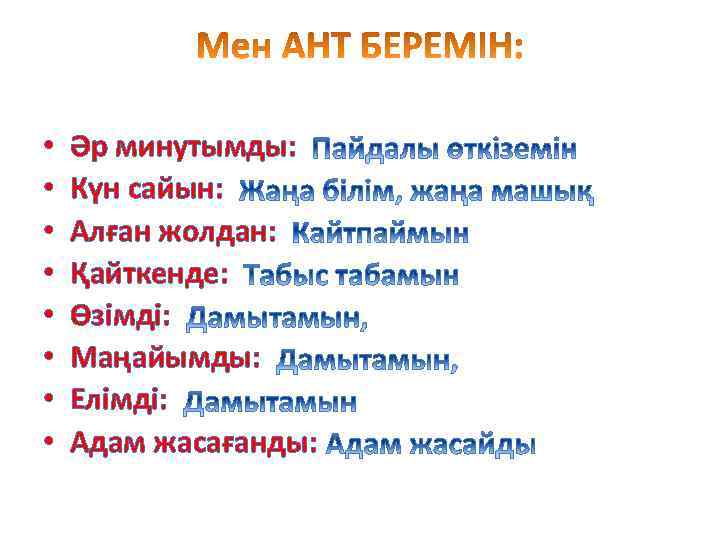 Мен АНТ БЕРЕМІН:

• Әр минутымды: Пайдалы өткіземін
• Күн сайын: Жаңа білім, жаңа машық
• Алған жолдан: Кайтпаймын
• Қайткенде: Табыс табамын
• Өзімді: Дамытамын,
• Маңайымды: Дамытамын,
• Елімді: Дамытамын
• Адам жасағанды: Адам жасайды